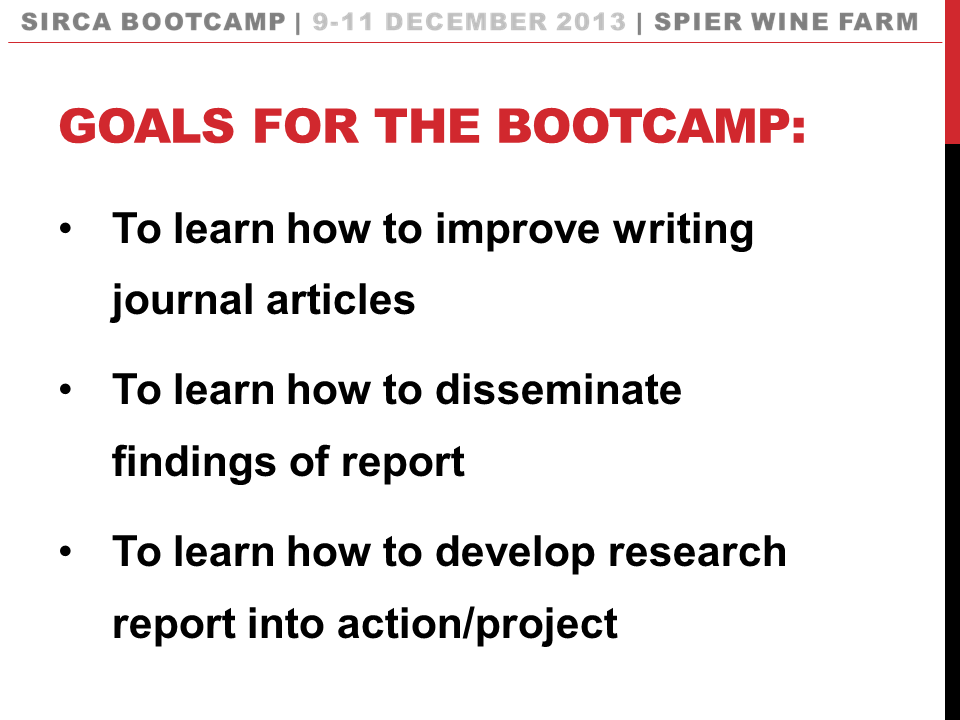 SIRCA BOOTCAMP | 9-11 DECEMBER 2013 | SPIER WINE FARM

GOALS FOR THE BOOTCAMP:

• To learn how to improve writing journal articles

• To learn how to disseminate findings of report

• To learn how to develop research report into action/project